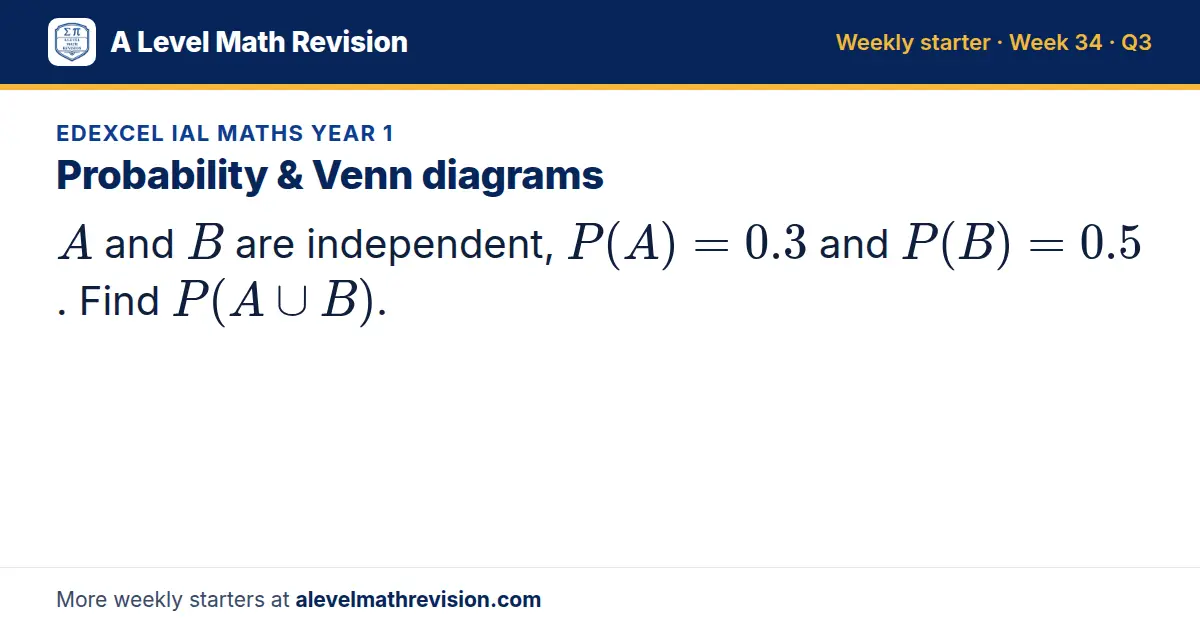 A Level Math Revision

Weekly starter · Week 34 · Q3

EDEXCEL IAL MATHS YEAR 1

Probability & Venn diagrams

$A$ and $B$ are independent, $P(A) = 0.3$ and $P(B) = 0.5$. Find $P(A \cup B)$.

More weekly starters at alevelmathrevision.com